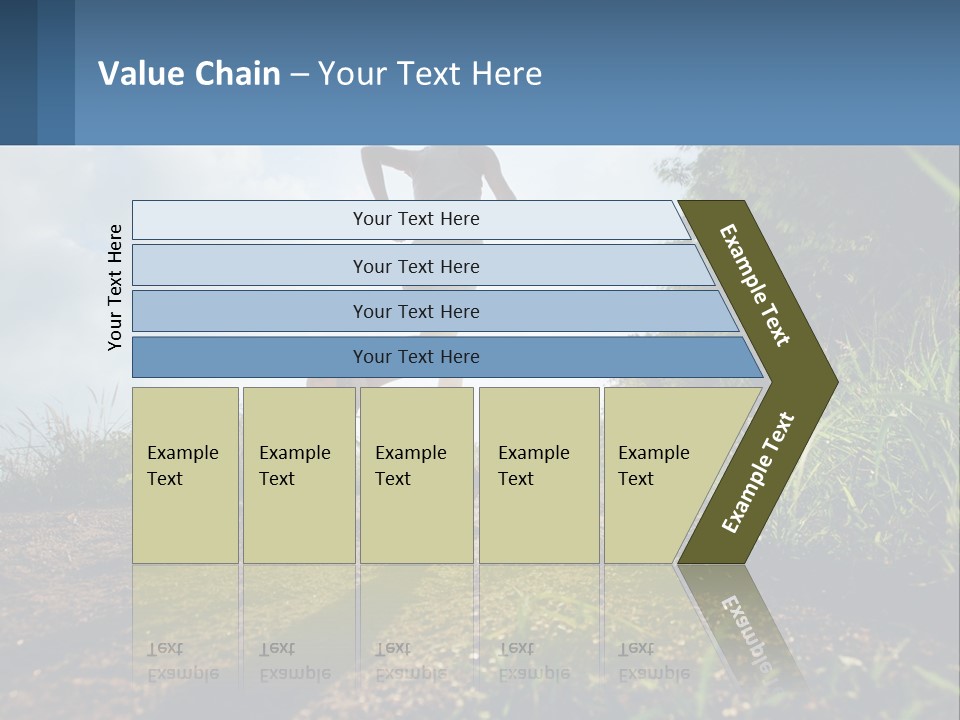 Value Chain – Your Text Here

Your Text Here

Your Text Here

Your Text Here

Your Text Here

Your Text Here

Example Text

Example Text

Example Text

Example Text

Example Text

Example Text

Example Text